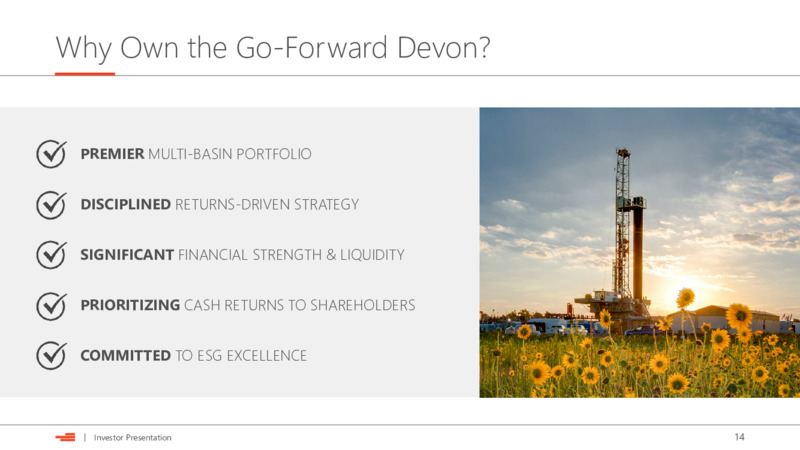 Why Own the Go-Forward Devon?

PREMIER MULTI-BASIN PORTFOLIO

DISCIPLINED RETURNS-DRIVEN STRATEGY

SIGNIFICANT FINANCIAL STRENGTH & LIQUIDITY

PRIORITIZING CASH RETURNS TO SHAREHOLDERS

COMMITTED TO ESG EXCELLENCE

| Investor Presentation

14